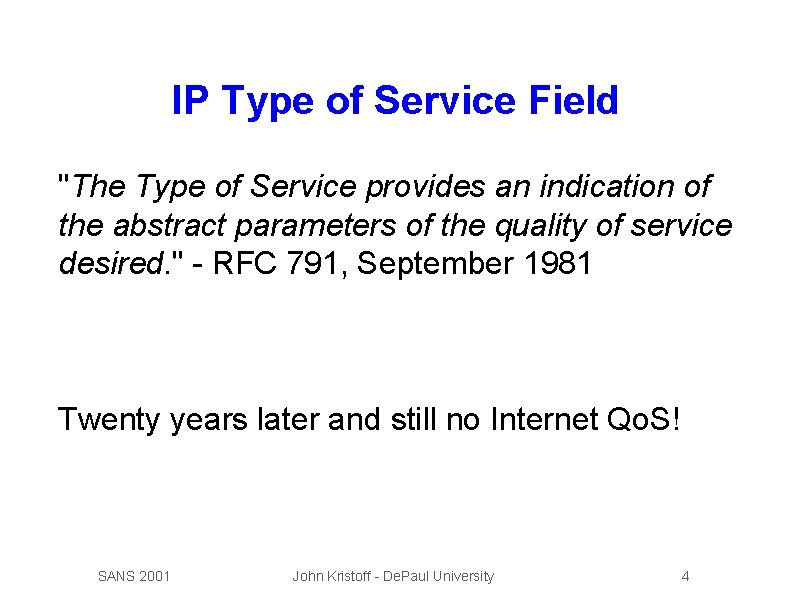 IP Type of Service Field

"The Type of Service provides an indication of the abstract parameters of the quality of service desired." - RFC 791, September 1981

Twenty years later and still no Internet QoS!

SANS 2001

John Kristoff - DePaul University

4